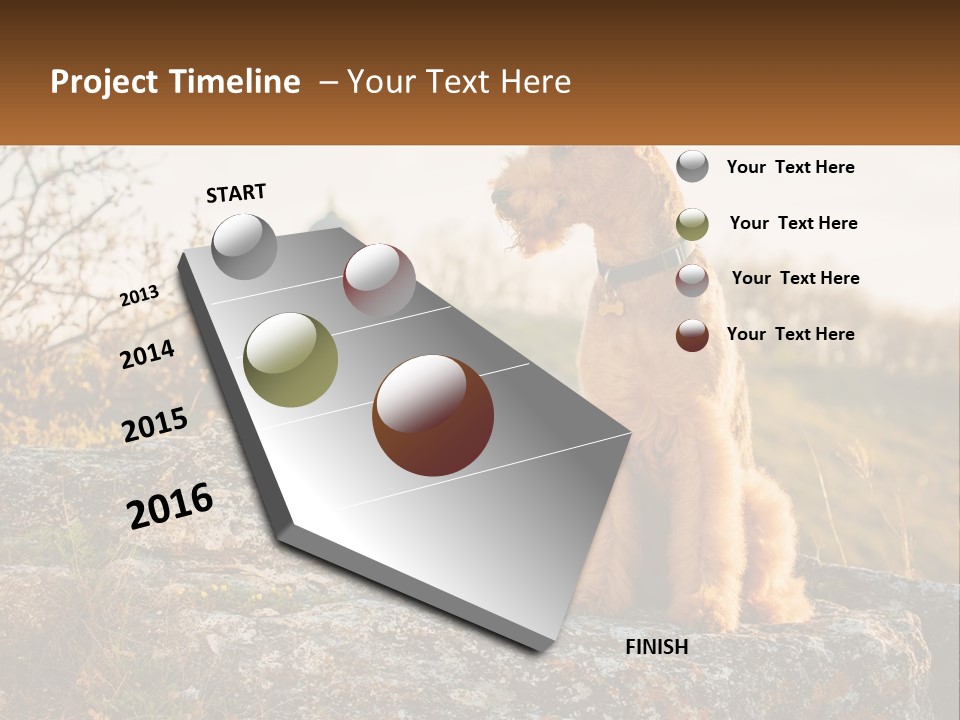 Project Timeline – Your Text Here

START

2013

2014

2015

2016

FINISH

Your Text Here

Your Text Here

Your Text Here

Your Text Here